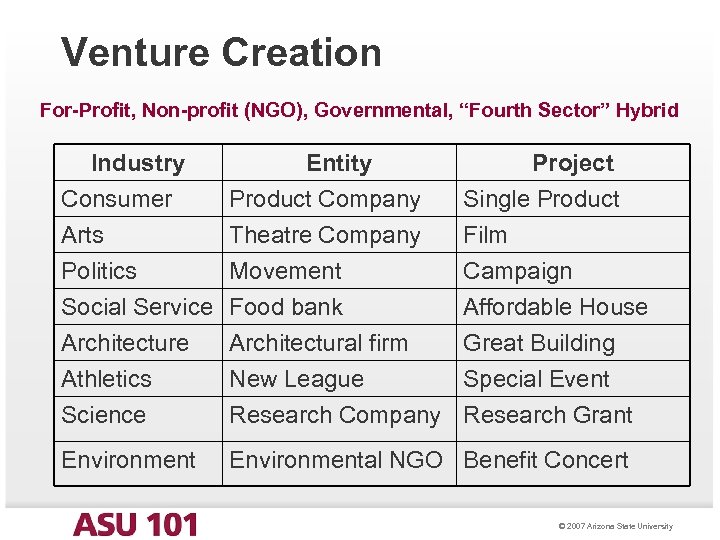 Venture Creation

For-Profit, Non-profit (NGO), Governmental, “Fourth Sector” Hybrid

| Industry | Entity | Project |
|---|---|---|
| Consumer | Product Company | Single Product |
| Arts | Theatre Company | Film |
| Politics | Movement | Campaign |
| Social Service | Food bank | Affordable House |
| Architecture | Architectural firm | Great Building |
| Athletics | New League | Special Event |
| Science | Research Company | Research Grant |
| Environment | Environmental NGO | Benefit Concert |

ASU 101

© 2007 Arizona State University